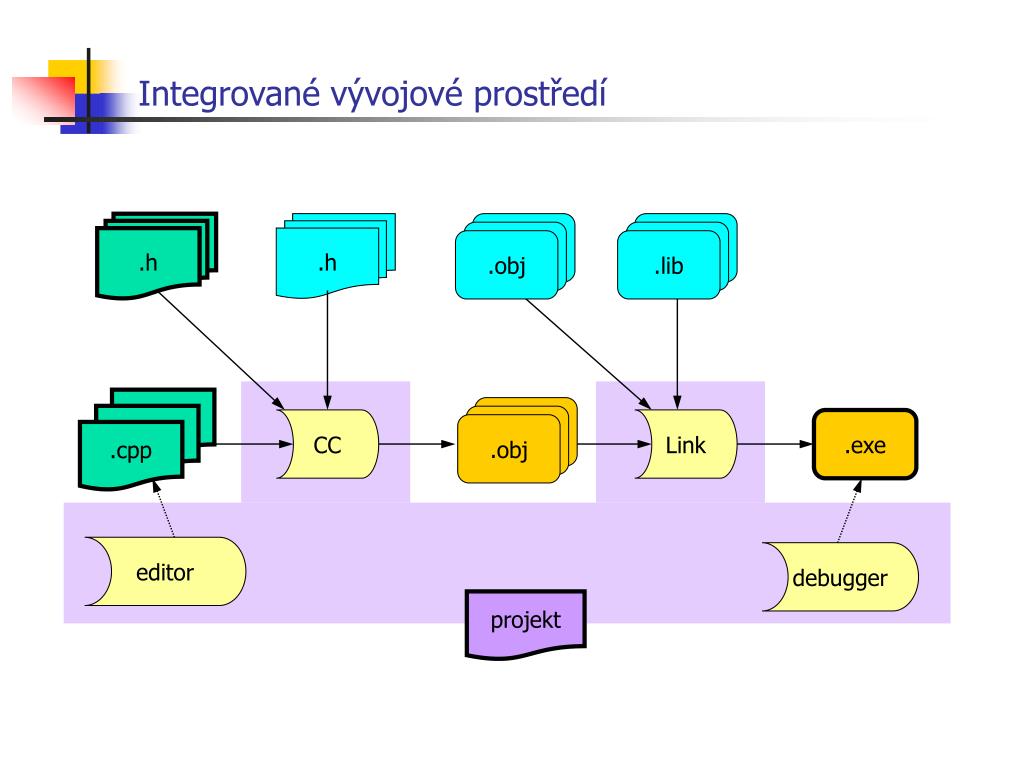 Integrované vývojové prostředí

.h

.h

.obj

.lib

.cpp

CC

.obj

Link

.exe

editor

debugger

projekt